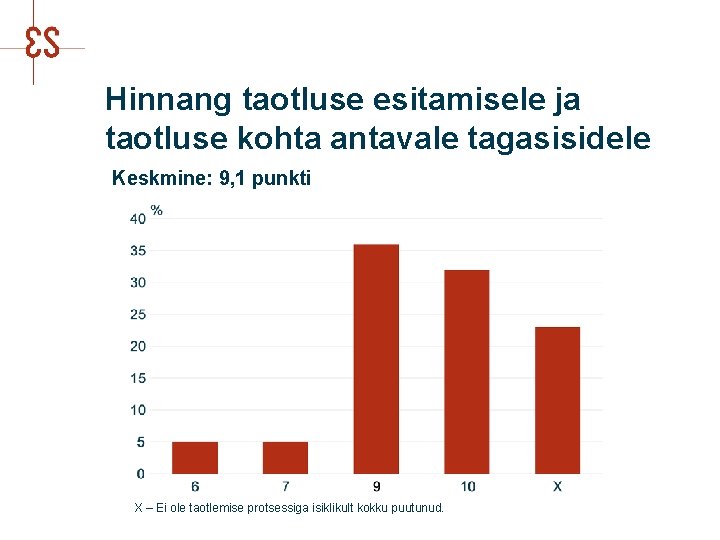 ƐS

Hinnang taotluse esitamisele ja taotluse kohta antavale tagasisidele

Keskmine: 9,1 punkti

%
40
35
30
25
20
15
10
5
0

6
7
9
10
X

X – Ei ole taotlemise protsessiga isiklikult kokku puutunud.